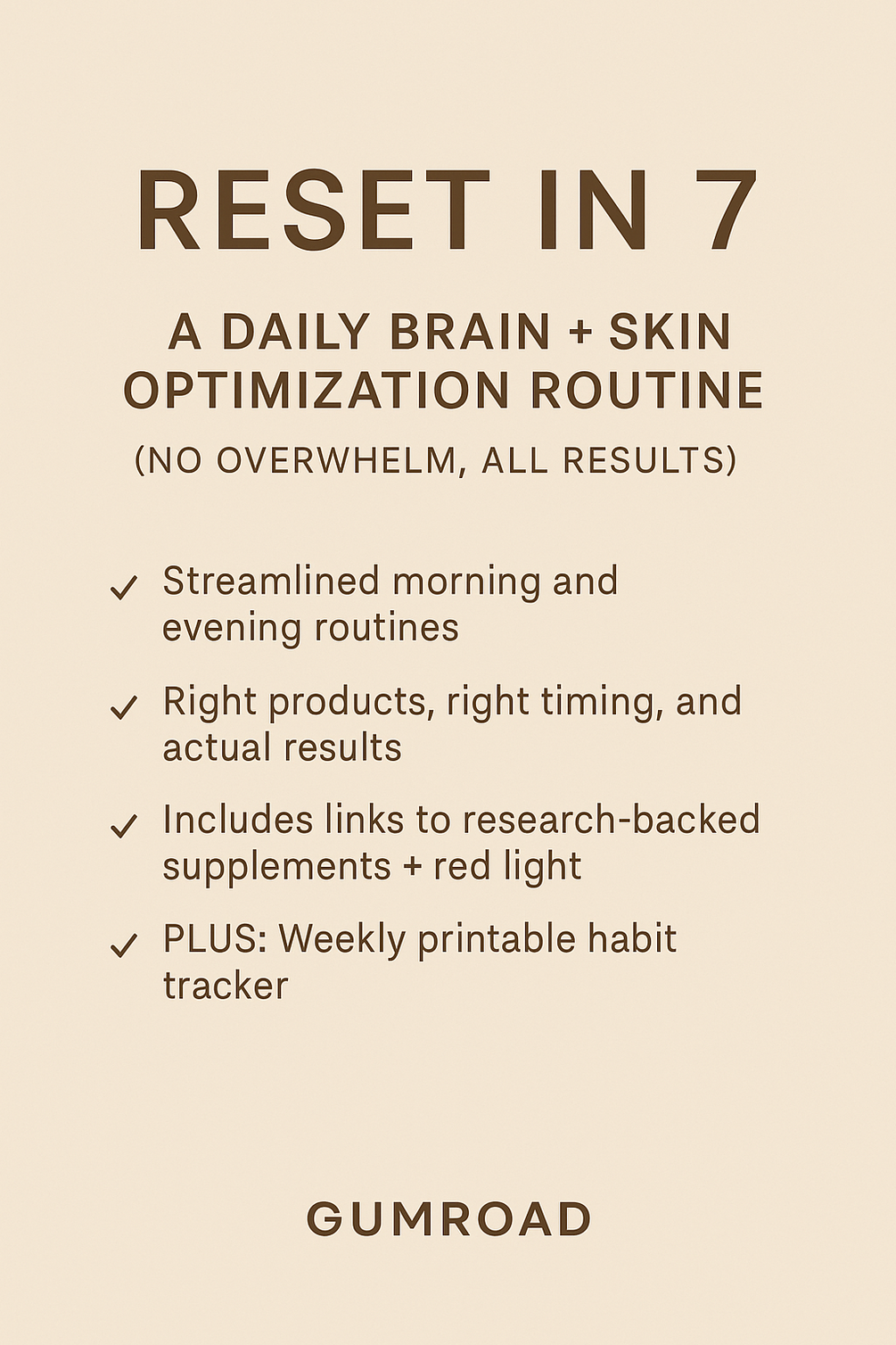 RESET IN 7

A DAILY BRAIN + SKIN OPTIMIZATION ROUTINE

(NO OVERWHELM, ALL RESULTS)

✓ Streamlined morning and evening routines

✓ Right products, right timing, and actual results

✓ Includes links to research-backed supplements + red light

✓ PLUS: Weekly printable habit tracker

GUMROAD